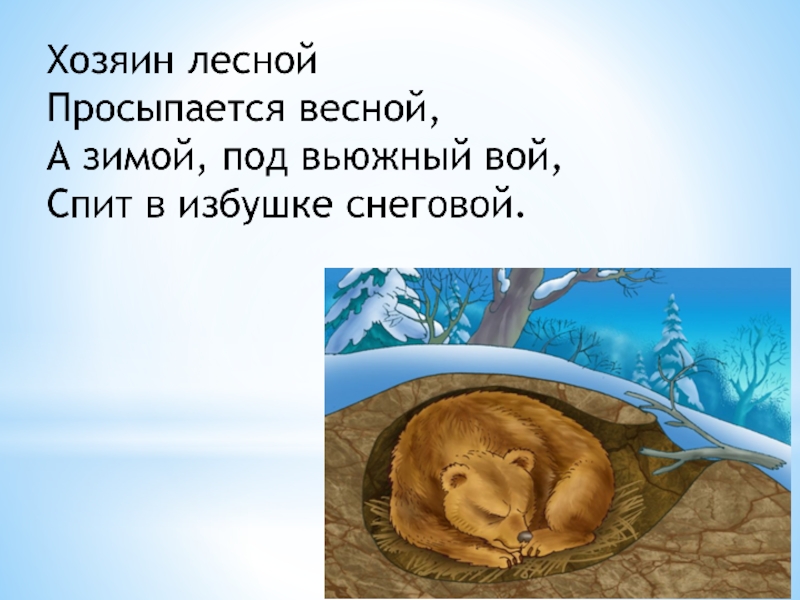 Хозяин лесной
Просыпается весной,
А зимой, под вьюжный вой,
Спит в избушке снеговой.